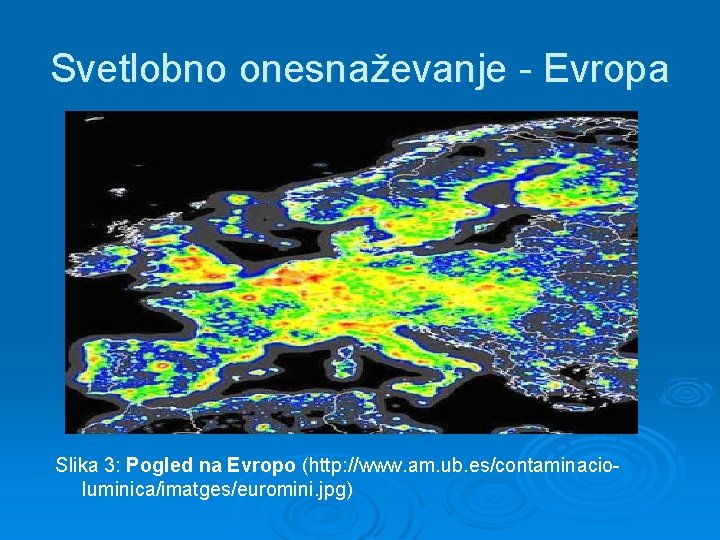 Svetlobno onesnaževanje - Evropa

Slika 3: Pogled na Evropo (http://www.am.ub.es/contaminacio-luminica/imatges/euromini.jpg)